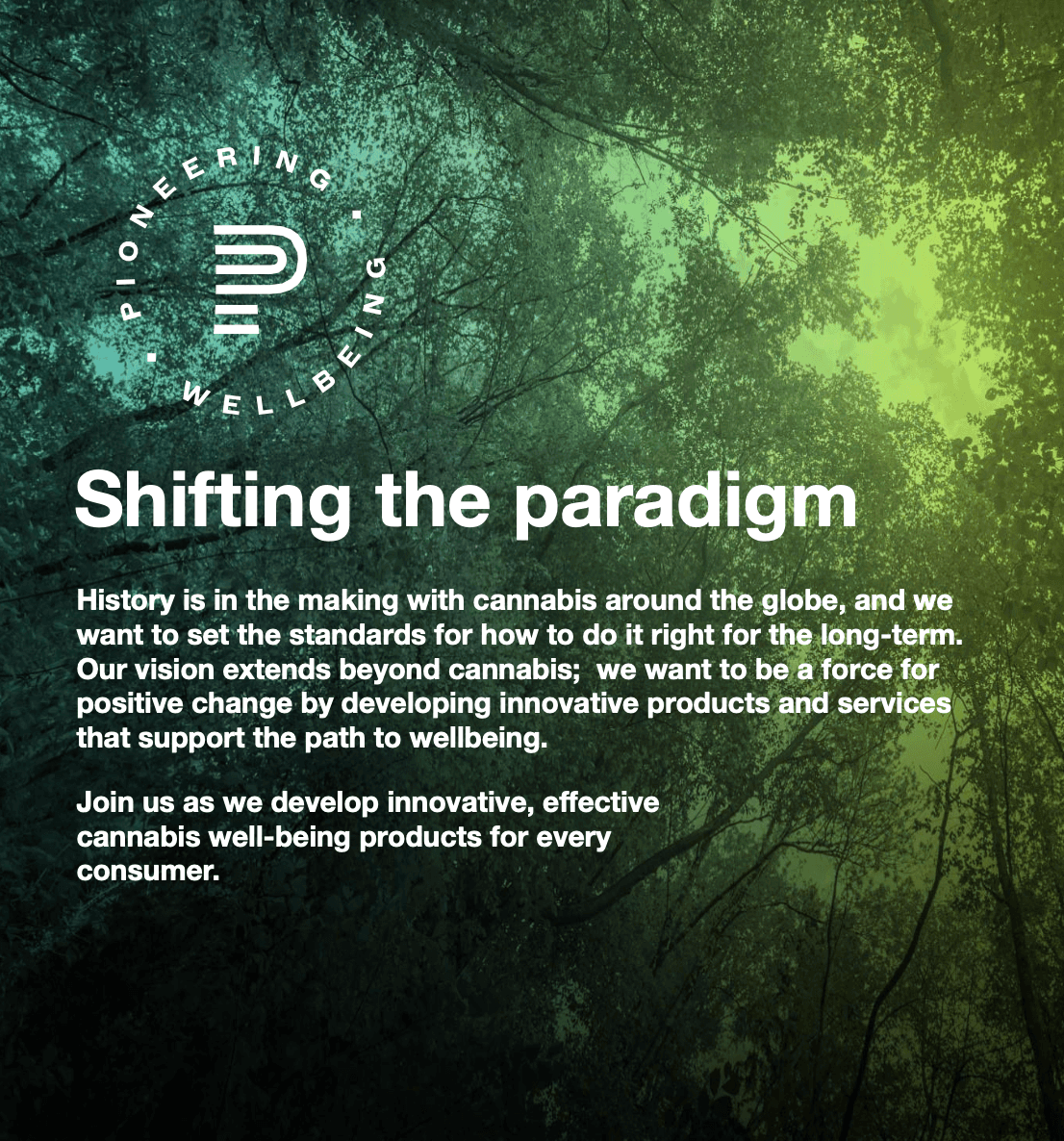 PIONEERING · WELLBEING ·

Shifting the paradigm

History is in the making with cannabis around the globe, and we want to set the standards for how to do it right for the long-term. Our vision extends beyond cannabis;  we want to be a force for positive change by developing innovative products and services that support the path to wellbeing.

Join us as we develop innovative, effective cannabis well-being products for every consumer.